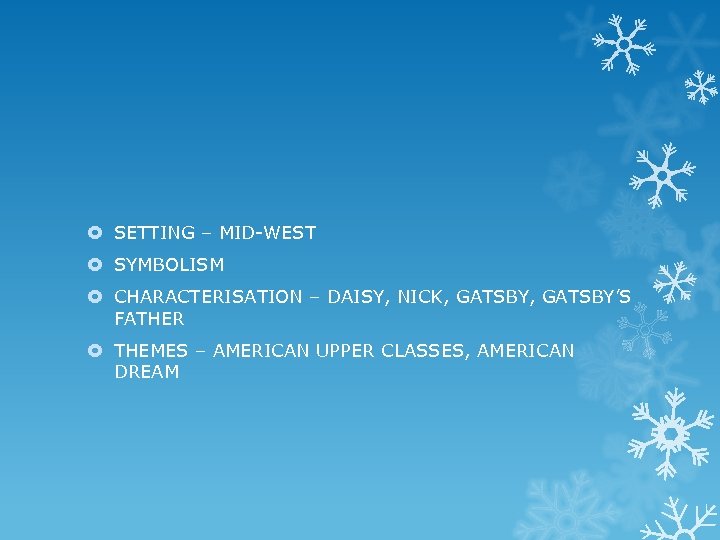 SETTING – MID-WEST

SYMBOLISM

CHARACTERISATION – DAISY, NICK, GATSBY, GATSBY'S FATHER

THEMES – AMERICAN UPPER CLASSES, AMERICAN DREAM